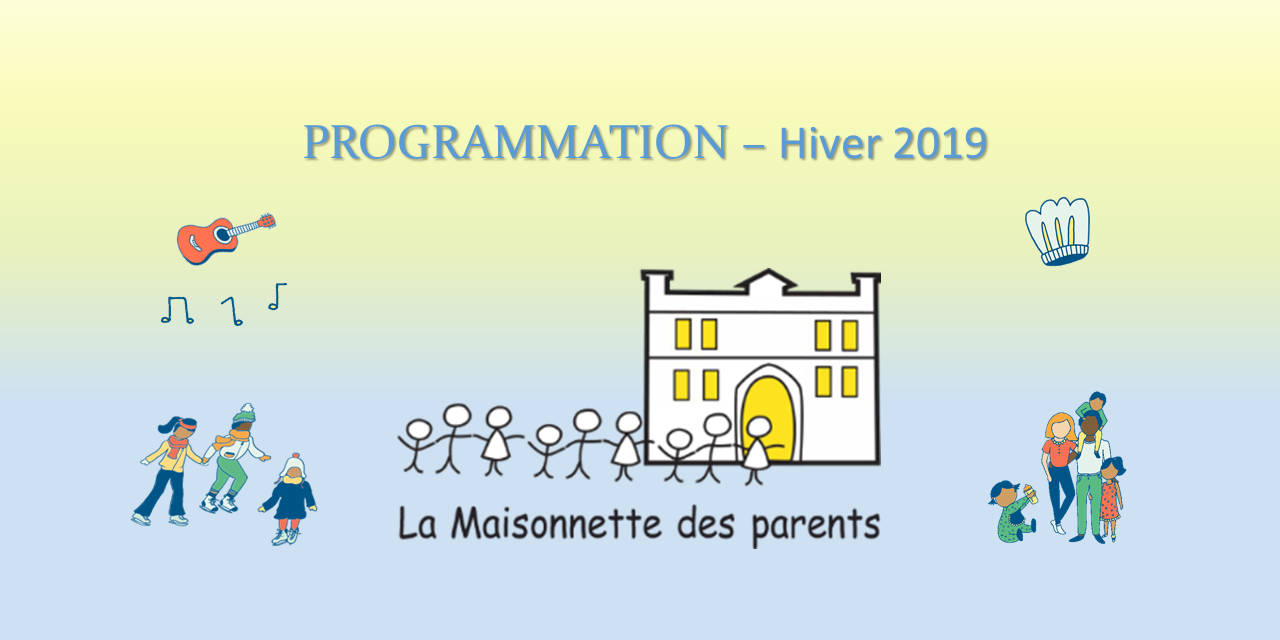 PROGRAMMATION – Hiver 2019

La Maisonnette des parents